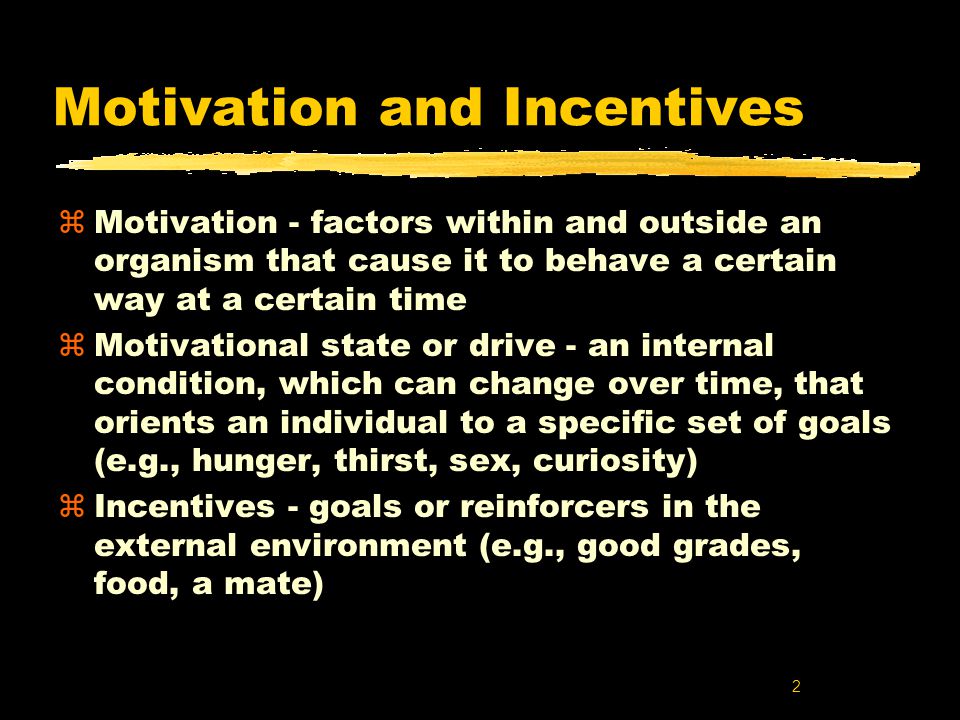 Motivation and Incentives

⌘ Motivation - factors within and outside an organism that cause it to behave a certain way at a certain time

⌘ Motivational state or drive - an internal condition, which can change over time, that orients an individual to a specific set of goals (e.g., hunger, thirst, sex, curiosity)

⌘ Incentives - goals or reinforcers in the external environment (e.g., good grades, food, a mate)

2